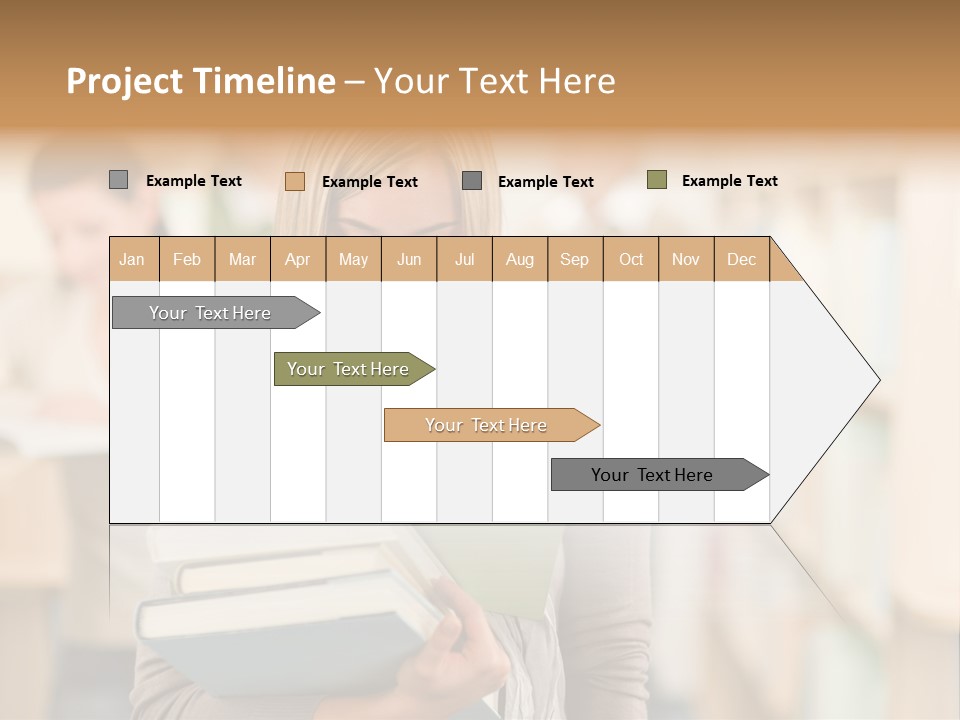 Project Timeline – Your Text Here

Example Text Example Text Example Text Example Text

| Jan | Feb | Mar | Apr | May | Jun | Jul | Aug | Sep | Oct | Nov | Dec |
|---|---|---|---|---|---|---|---|---|---|---|---|

Your Text Here

Your Text Here

Your Text Here

Your Text Here